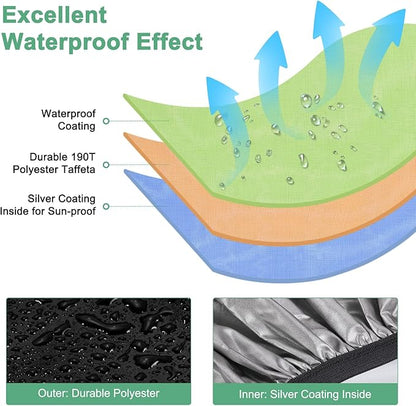 Excellent Waterproof Effect

Waterproof Coating

Durable 190T Polyester Taffeta

Silver Coating Inside for Sun-proof

Outer: Durable Polyester

Inner: Silver Coating Inside